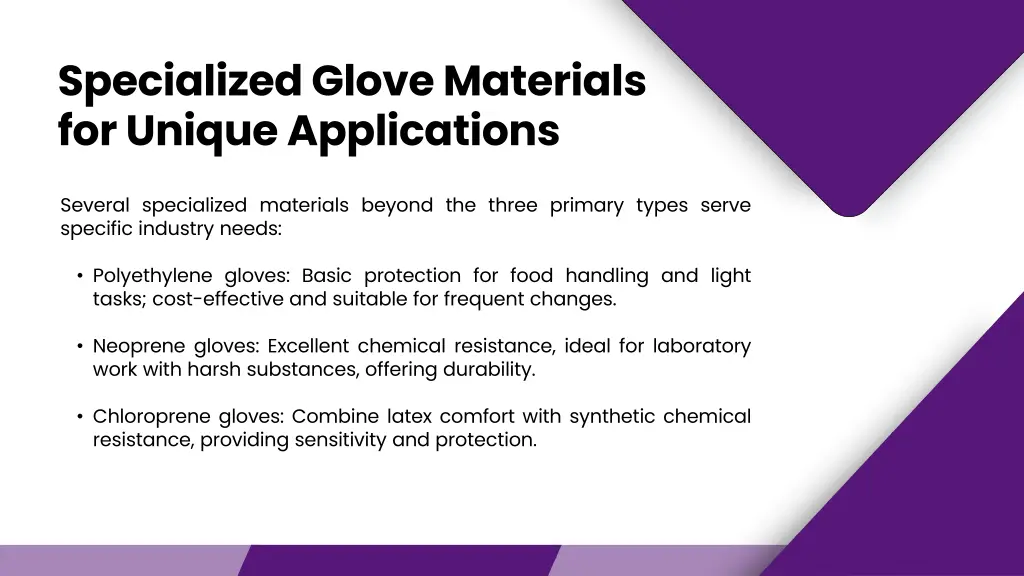 Specialized Glove Materials for Unique Applications

Several specialized materials beyond the three primary types serve specific industry needs:

• Polyethylene gloves: Basic protection for food handling and light tasks; cost-effective and suitable for frequent changes.

• Neoprene gloves: Excellent chemical resistance, ideal for laboratory work with harsh substances, offering durability.

• Chloroprene gloves: Combine latex comfort with synthetic chemical resistance, providing sensitivity and protection.